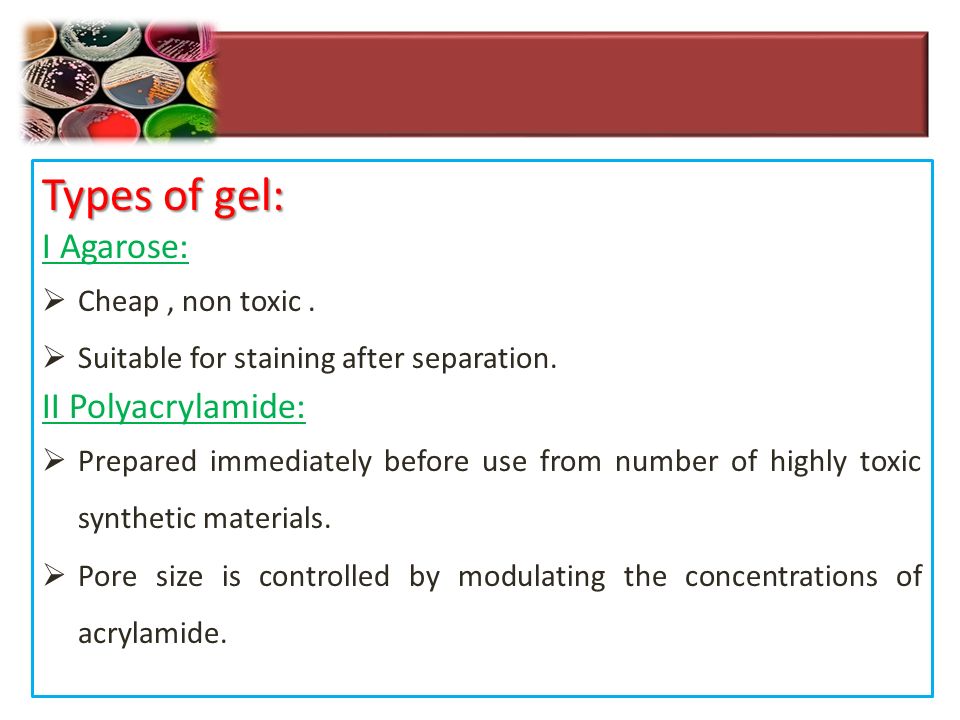 Types of gel:
I Agarose:
➢ Cheap , non toxic .
➢ Suitable for staining after separation.
II Polyacrylamide:
➢ Prepared immediately before use from number of highly toxic synthetic materials.
➢ Pore size is controlled by modulating the concentrations of acrylamide.